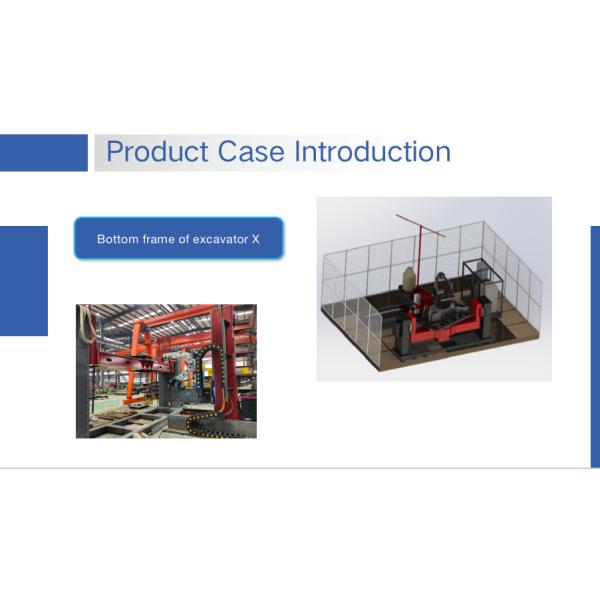 Product Case Introduction

Bottom frame of excavator X